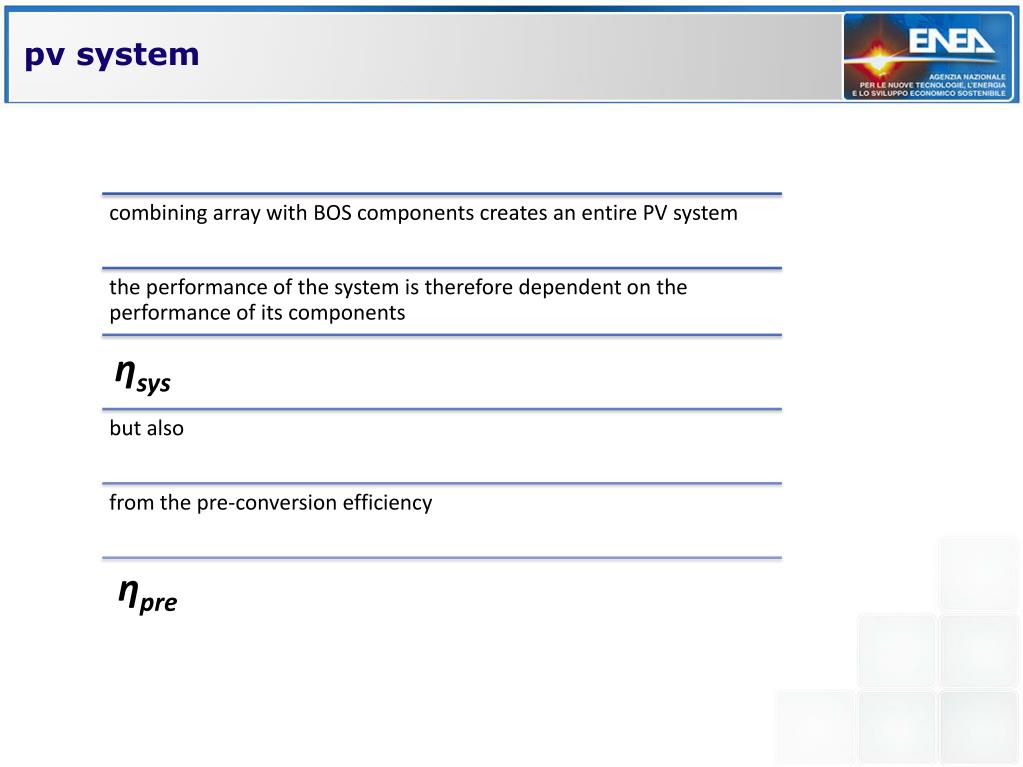 pv system

ENEA
AGENZIA NAZIONALE
PER LE NUOVE TECNOLOGIE, L'ENERGIA
E LO SVILUPPO ECONOMICO SOSTENIBILE

combining array with BOS components creates an entire PV system

the performance of the system is therefore dependent on the performance of its components

$\eta_{sys}$

but also

from the pre-conversion efficiency

$\eta_{pre}$